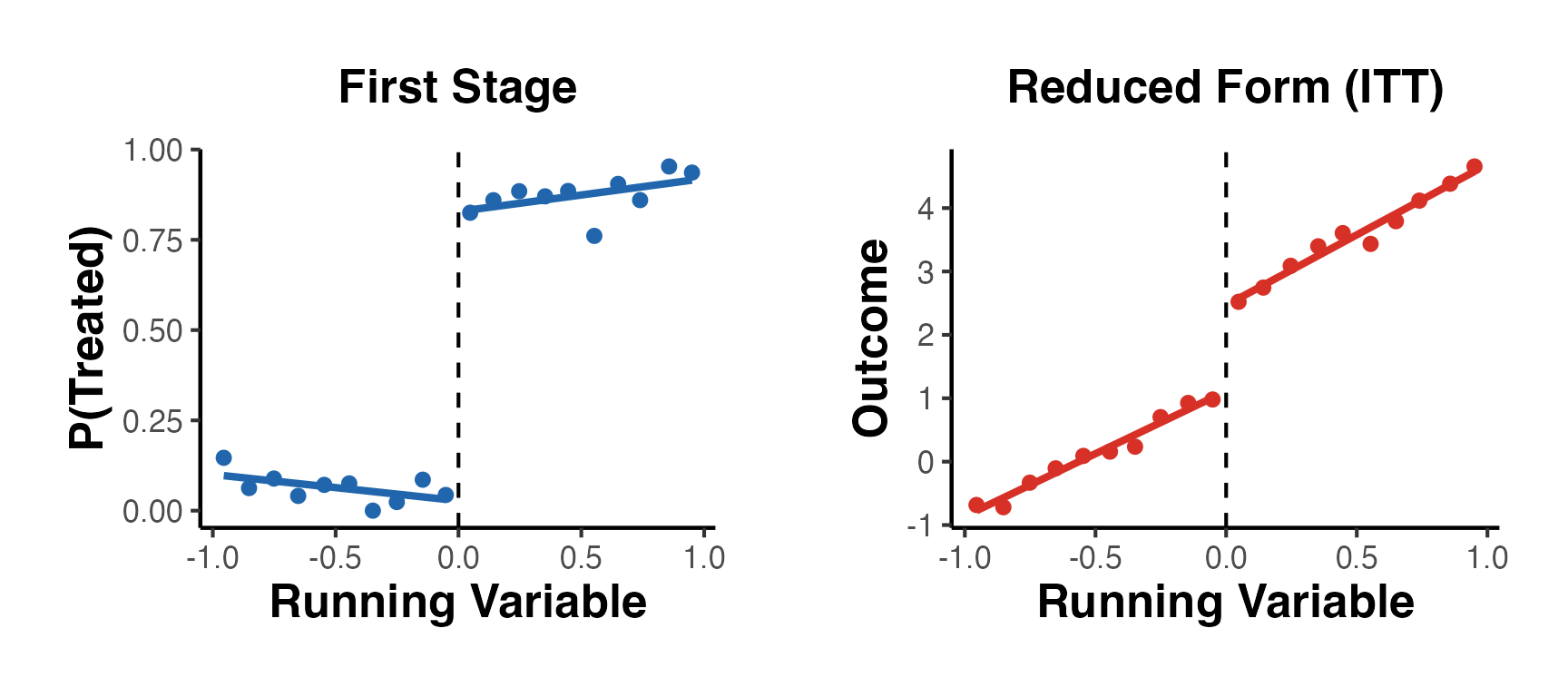 First Stage

P(Treated)

1.00
0.75
0.50
0.25
0.00

-1.0 -0.5 0.0 0.5 1.0

Running Variable

Reduced Form (ITT)

Outcome

4
3
2
1
0
-1

-1.0 -0.5 0.0 0.5 1.0

Running Variable